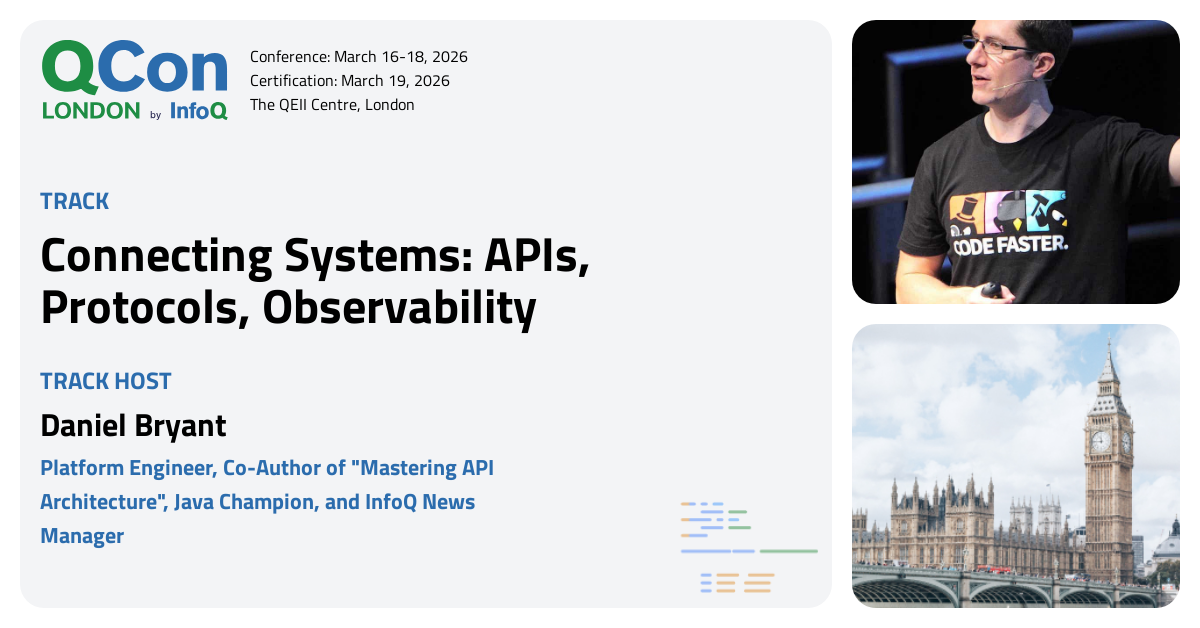 QCon LONDON by InfoQ

Conference: March 16-18, 2026
Certification: March 19, 2026
The QEII Centre, London

TRACK

Connecting Systems: APIs, Protocols, Observability

TRACK HOST

Daniel Bryant

Platform Engineer, Co-Author of "Mastering API Architecture", Java Champion, and InfoQ News Manager

CODE FASTER.